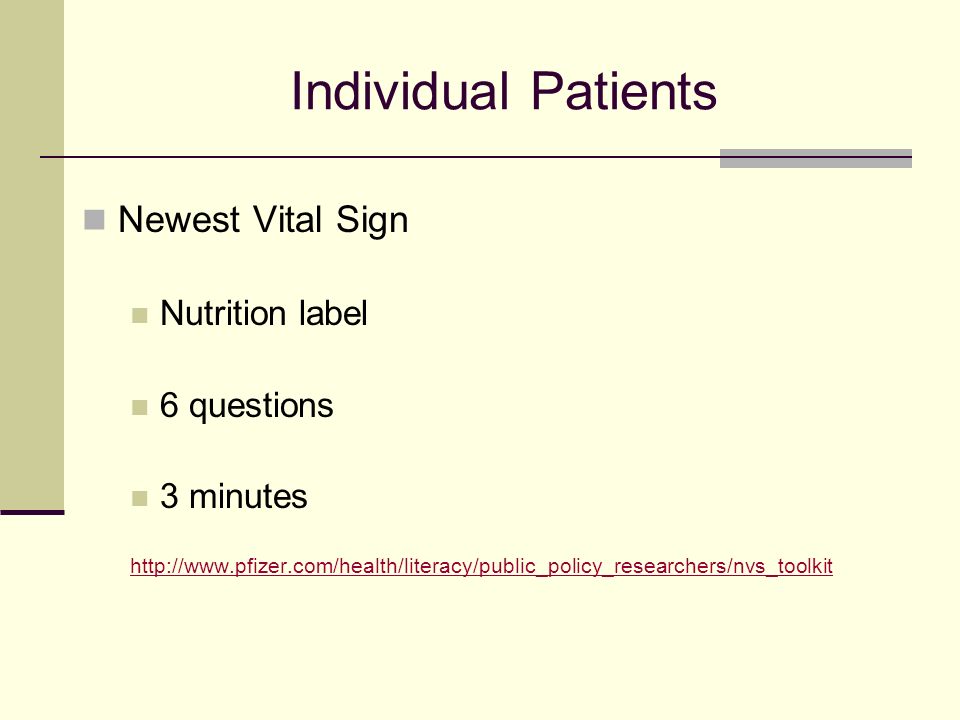 Individual Patients

Newest Vital Sign

Nutrition label

6 questions

3 minutes

http://www.pfizer.com/health/literacy/public_policy_researchers/nvs_toolkit